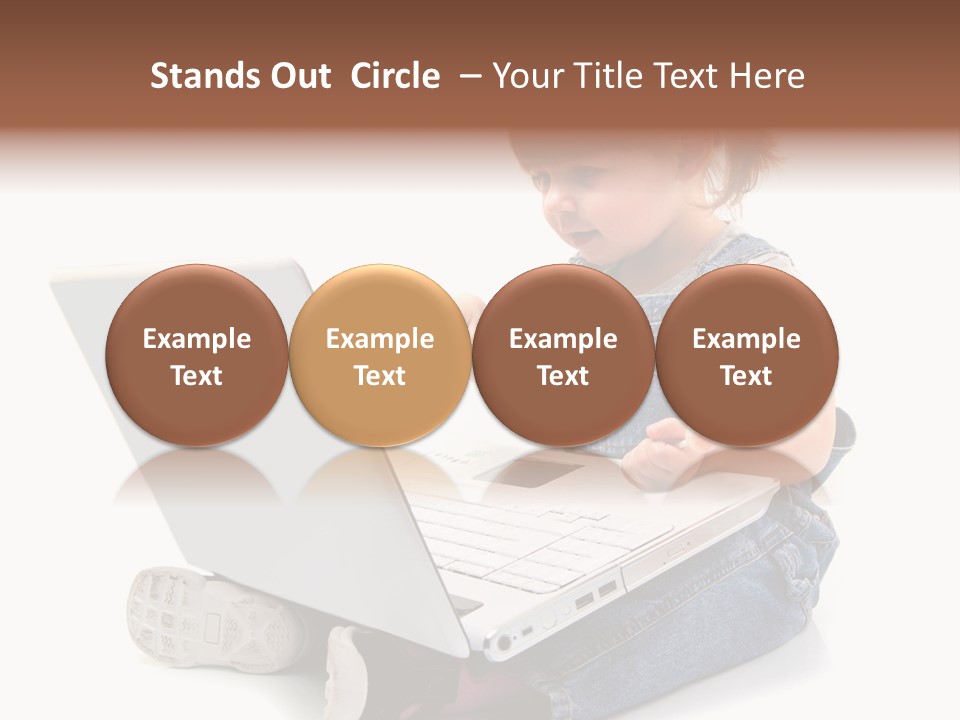 Stands Out Circle – Your Title Text Here

Example Text

Example Text

Example Text

Example Text